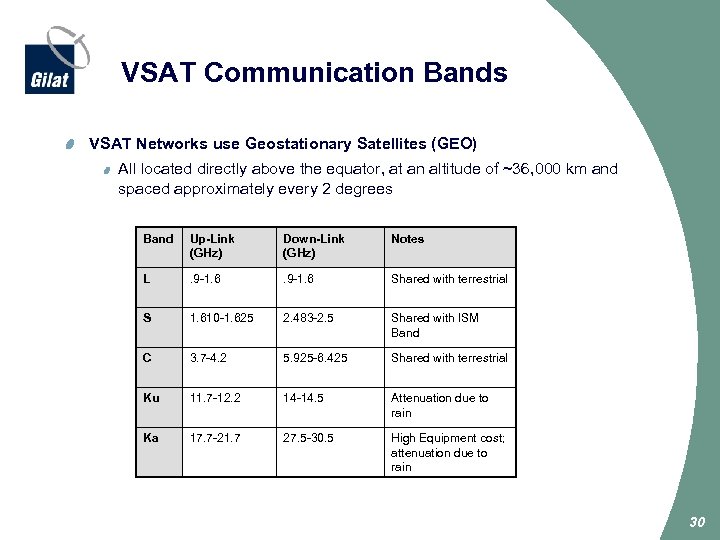 Gilat

VSAT Communication Bands

VSAT Networks use Geostationary Satellites (GEO)

All located directly above the equator, at an altitude of ~36,000 km and spaced approximately every 2 degrees

| Band | Up-Link (GHz) | Down-Link (GHz) | Notes |
|---|---|---|---|
| L | .9-1.6 | .9-1.6 | Shared with terrestrial |
| S | 1.610-1.625 | 2.483-2.5 | Shared with ISM Band |
| C | 3.7-4.2 | 5.925-6.425 | Shared with terrestrial |
| Ku | 11.7-12.2 | 14-14.5 | Attenuation due to rain |
| Ka | 17.7-21.7 | 27.5-30.5 | High Equipment cost; attenuation due to rain |

30